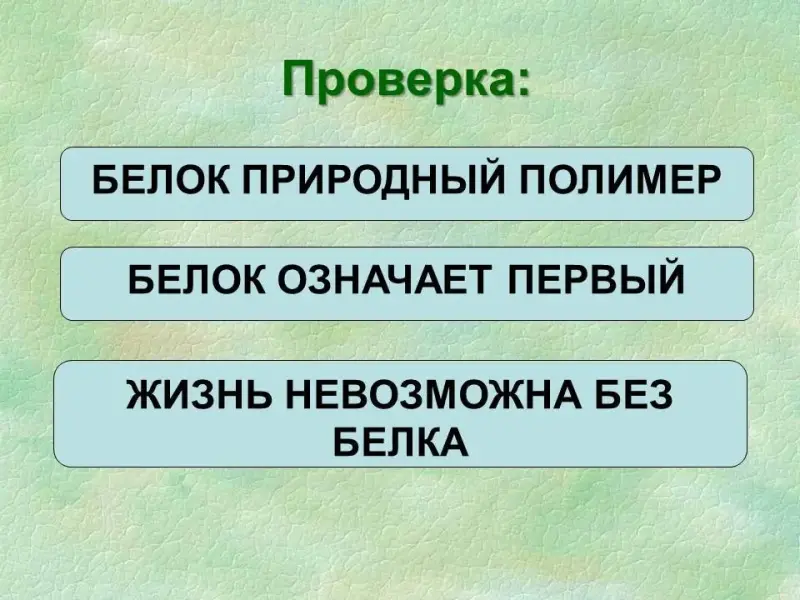 Проверка:

БЕЛОК ПРИРОДНЫЙ ПОЛИМЕР

БЕЛОК ОЗНАЧАЕТ ПЕРВЫЙ

ЖИЗНЬ НЕВОЗМОЖНА БЕЗ БЕЛКА